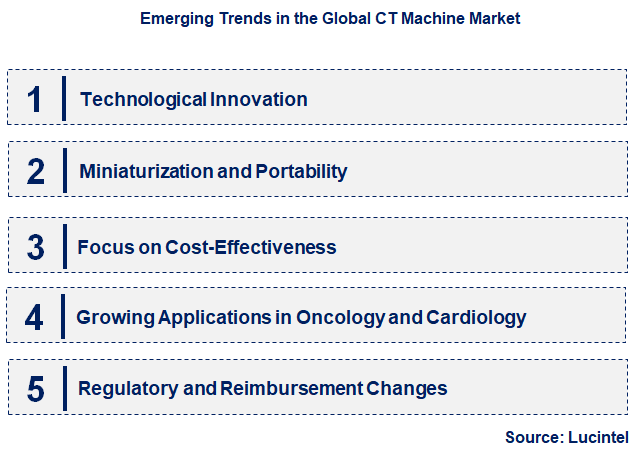 Emerging Trends in the Global CT Machine Market

1 Technological Innovation

2 Miniaturization and Portability

3 Focus on Cost-Effectiveness

4 Growing Applications in Oncology and Cardiology

5 Regulatory and Reimbursement Changes

Source: Lucintel